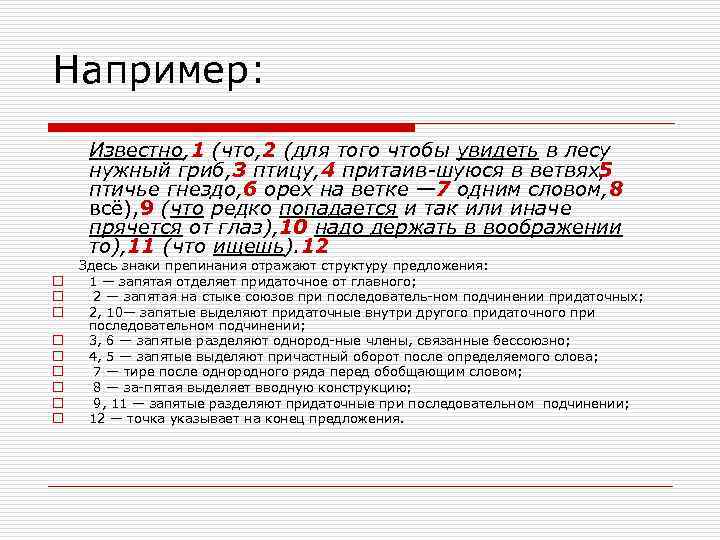 Например:

Известно,1 (что,2 (для того чтобы увидеть в лесу нужный гриб,3 птицу,4 притаив-шуюся в ветвях,5 птичье гнездо,6 орех на ветке —7 одним словом,8 всё),9 (что редко попадается и так или иначе прячется от глаз),10 надо держать в воображении то),11 (что ищешь).12

Здесь знаки препинания отражают структуру предложения:

1 — запятая отделяет придаточное от главного;

2 — запятая на стыке союзов при последователь-ном подчинении придаточных;

2, 10— запятые выделяют придаточные внутри другого придаточного при последовательном подчинении;

3, 6 — запятые разделяют однород-ные члены, связанные бессоюзно;

4, 5 — запятые выделяют причастный оборот после определяемого слова;

7 — тире после однородного ряда перед обобщающим словом;

8 — за-пятая выделяет вводную конструкцию;

9, 11 — запятые разделяют придаточные при последовательном подчинении;

12 — точка указывает на конец предложения.